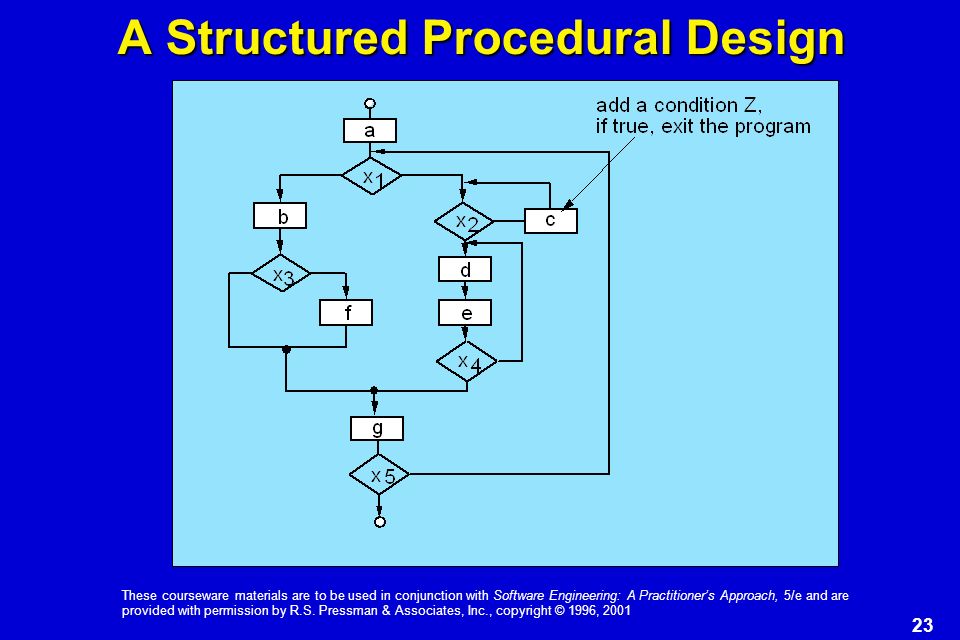 A Structured Procedural Design

add a condition Z, if true, exit the program

a

$x_1$

b

$x_2$

c

$x_3$

d

f

e

$x_4$

g

$x_5$

These courseware materials are to be used in conjunction with Software Engineering: A Practitioner's Approach, 5/e and are provided with permission by R.S. Pressman & Associates, Inc., copyright © 1996, 2001

23